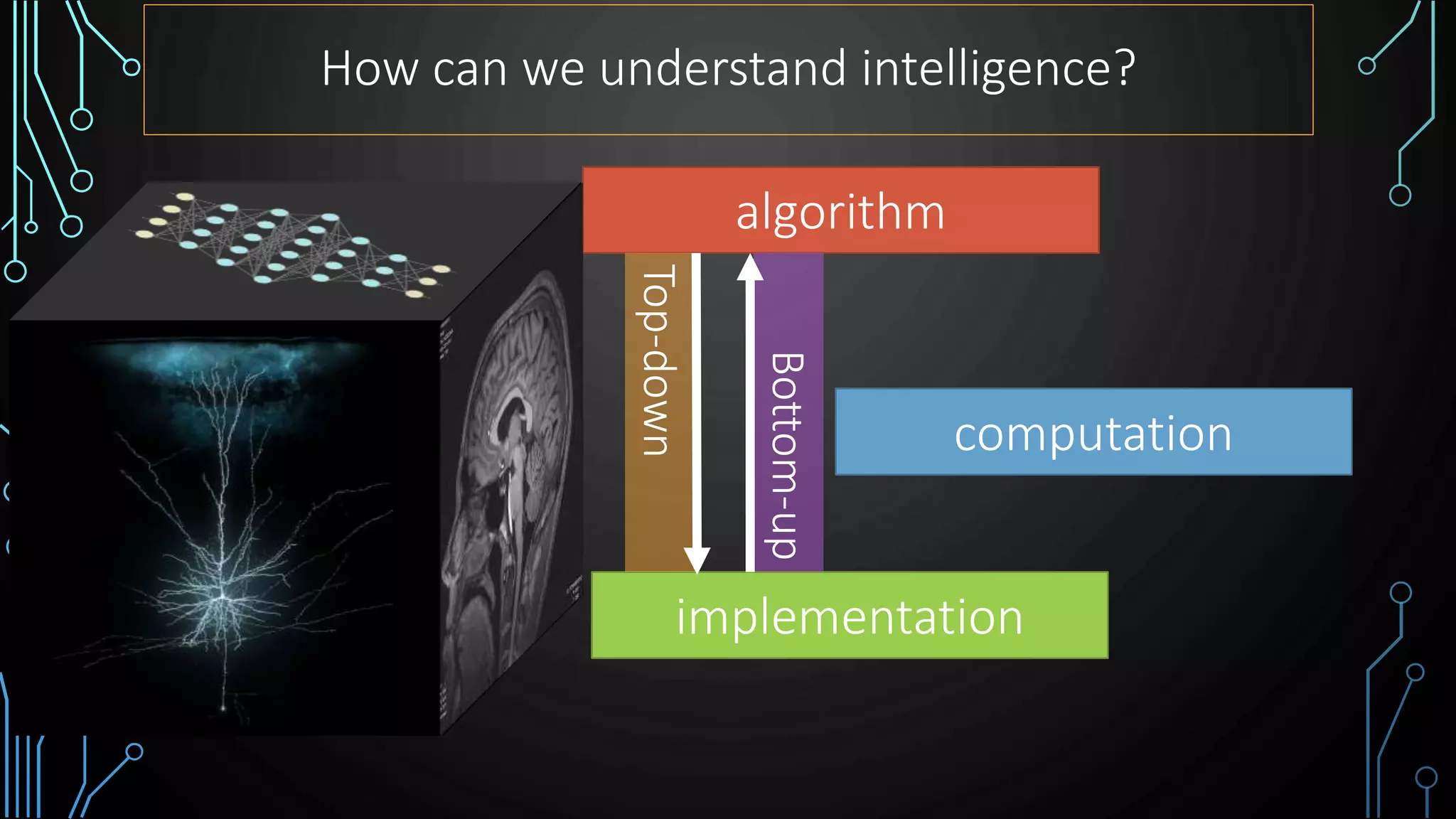 How can we understand intelligence?

algorithm

Top-down

Bottom-up

computation

implementation